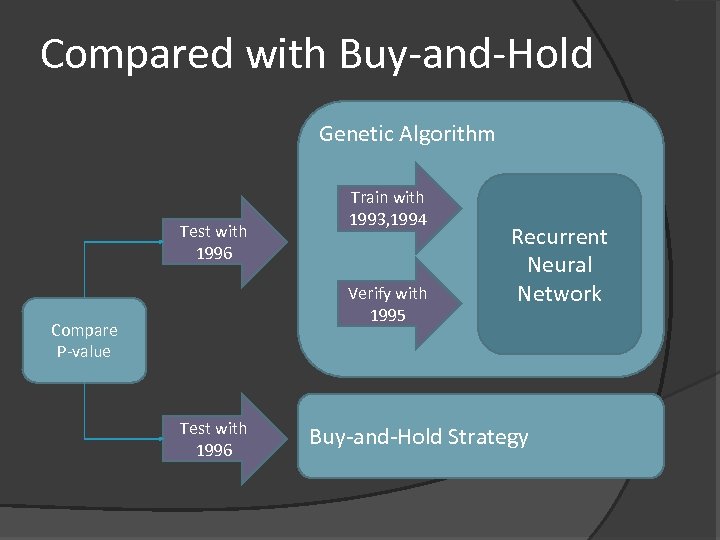 Compared with Buy-and-Hold

Genetic Algorithm

Train with 1993,1994

Verify with 1995

Recurrent Neural Network

Test with 1996

Compare P-value

Test with 1996

Buy-and-Hold Strategy